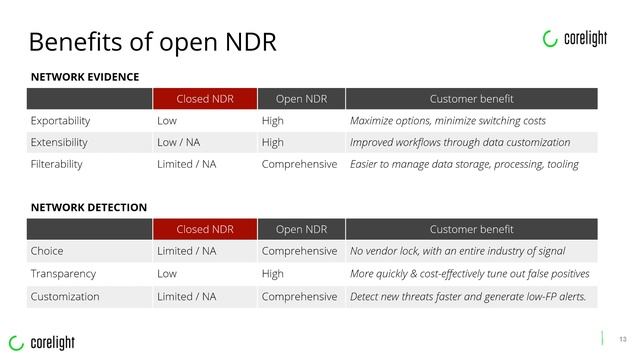 Benefits of open NDR

corelight

NETWORK EVIDENCE

| | Closed NDR | Open NDR | Customer benefit |
|---|---|---|---|
| Exportability | Low | High | Maximize options, minimize switching costs |
| Extensibility | Low / NA | High | Improved workflows through data customization |
| Filterability | Limited / NA | Comprehensive | Easier to manage data storage, processing, tooling |

NETWORK DETECTION

| | Closed NDR | Open NDR | Customer benefit |
|---|---|---|---|
| Choice | Limited / NA | Comprehensive | No vendor lock, with an entire industry of signal |
| Transparency | Low | High | More quickly & cost-effectively tune out false positives |
| Customization | Limited / NA | Comprehensive | Detect new threats faster and generate low-FP alerts. |

corelight

13